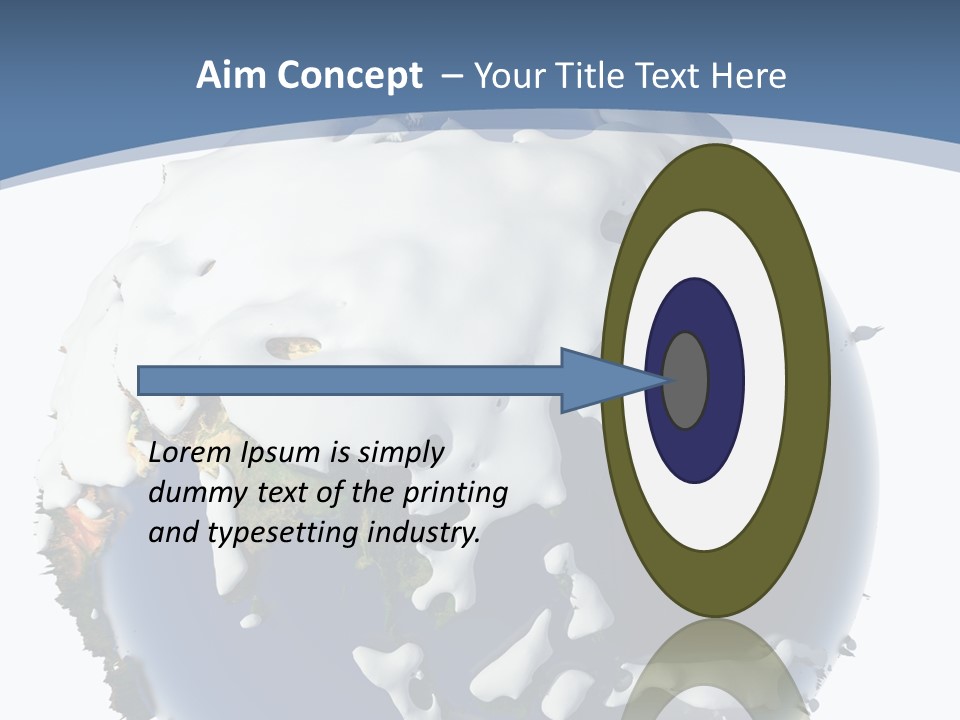 Aim Concept – Your Title Text Here

Lorem Ipsum is simply dummy text of the printing and typesetting industry.